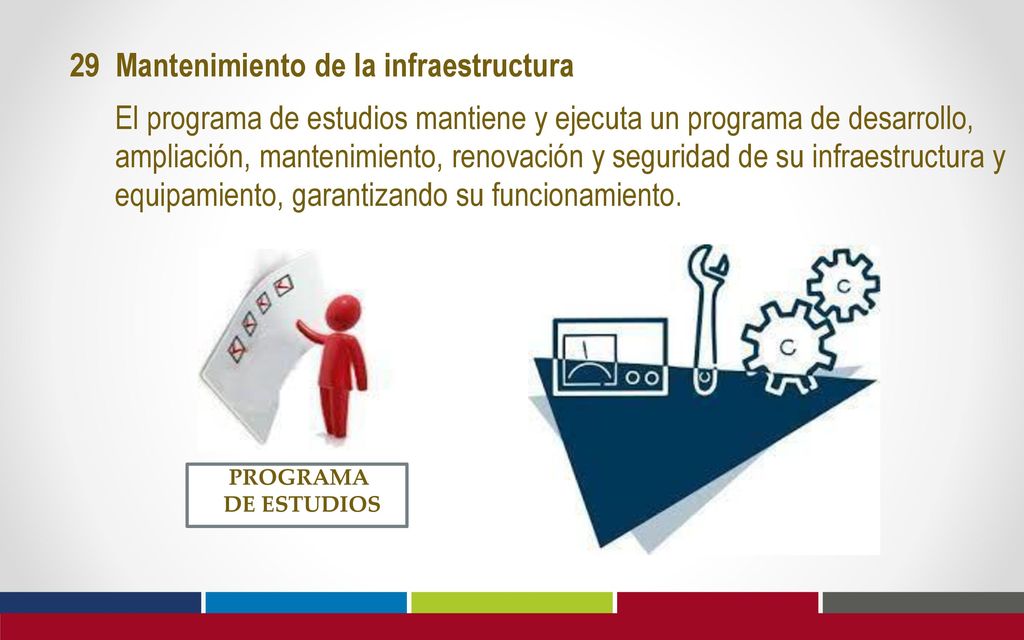 29 Mantenimiento de la infraestructura

El programa de estudios mantiene y ejecuta un programa de desarrollo, ampliación, mantenimiento, renovación y seguridad de su infraestructura y equipamiento, garantizando su funcionamiento.

PROGRAMA DE ESTUDIOS